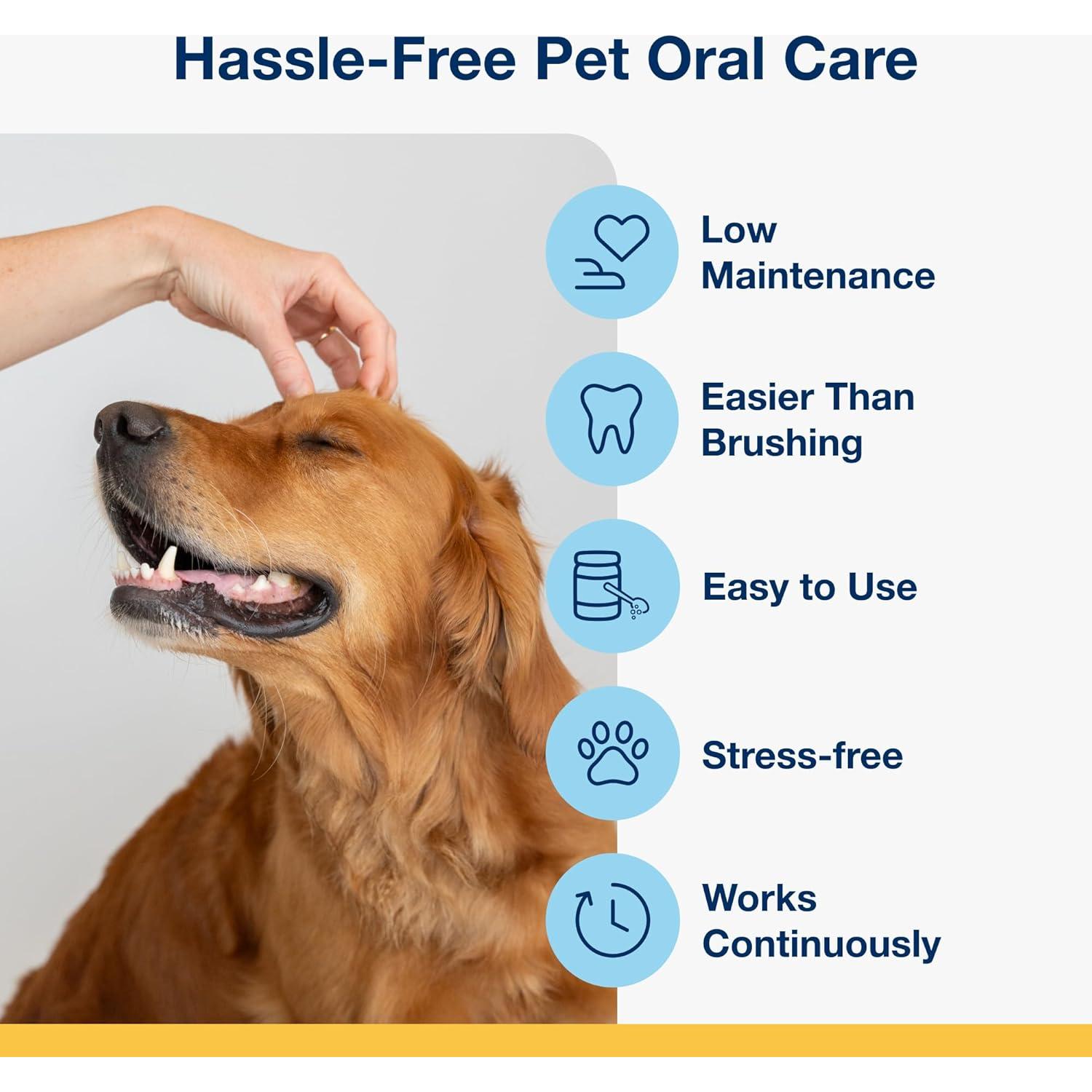 Hassle-Free Pet Oral Care

Low Maintenance

Easier Than Brushing

Easy to Use

Stress-free

Works Continuously